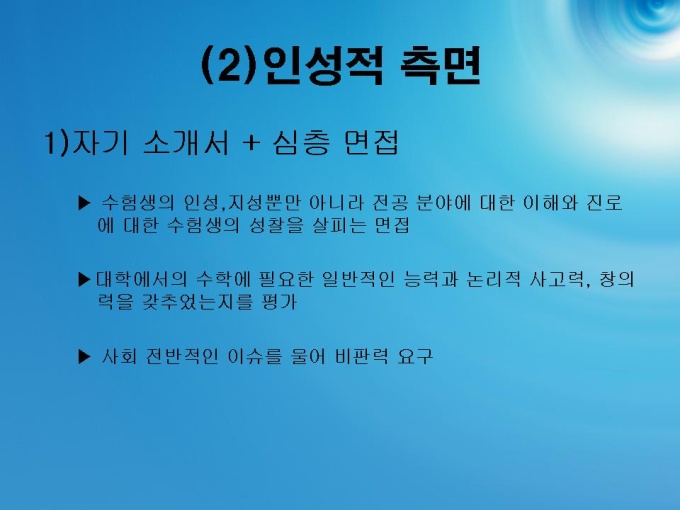 (2)인성적 측면

1)자기 소개서 + 심층 면접

▶ 수험생의 인성,지성뿐만 아니라 전공 분야에 대한 이해와 진로에 대한 수험생의 성찰을 살피는 면접

▶대학에서의 수학에 필요한 일반적인 능력과 논리적 사고력, 창의력을 갖추었는지를 평가

▶ 사회 전반적인 이슈를 물어 비판력 요구